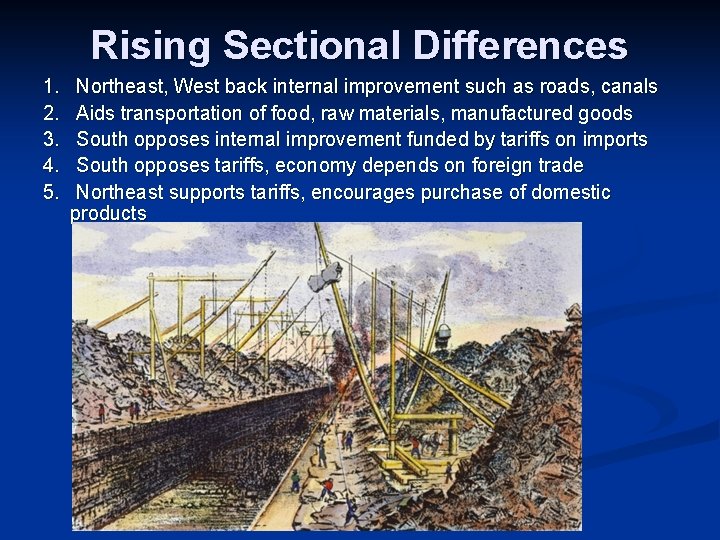 Rising Sectional Differences

1. Northeast, West back internal improvement such as roads, canals
2. Aids transportation of food, raw materials, manufactured goods
3. South opposes internal improvement funded by tariffs on imports
4. South opposes tariffs, economy depends on foreign trade
5. Northeast supports tariffs, encourages purchase of domestic products